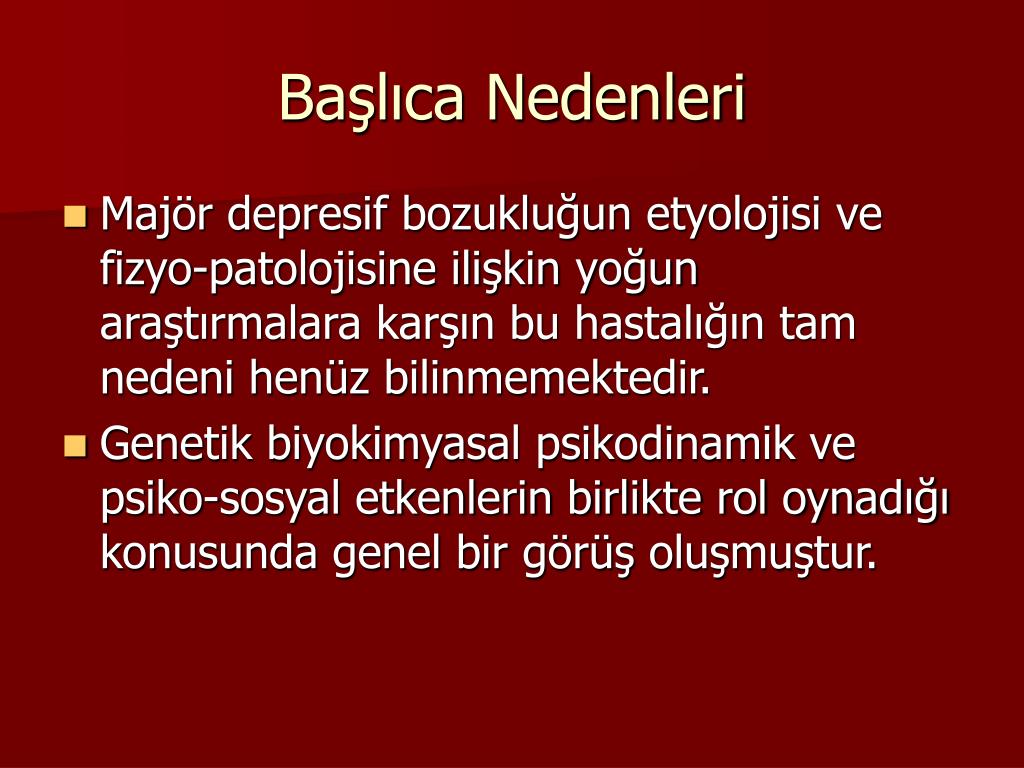 Başlıca Nedenleri

Majör depresif bozukluğun etyolojisi ve fizyo-patolojisine ilişkin yoğun araştırmalara karşın bu hastalığın tam nedeni henüz bilinmemektedir.

Genetik biyokimyasal psikodinamik ve psiko-sosyal etkenlerin birlikte rol oynadığı konusunda genel bir görüş oluşmuştur.